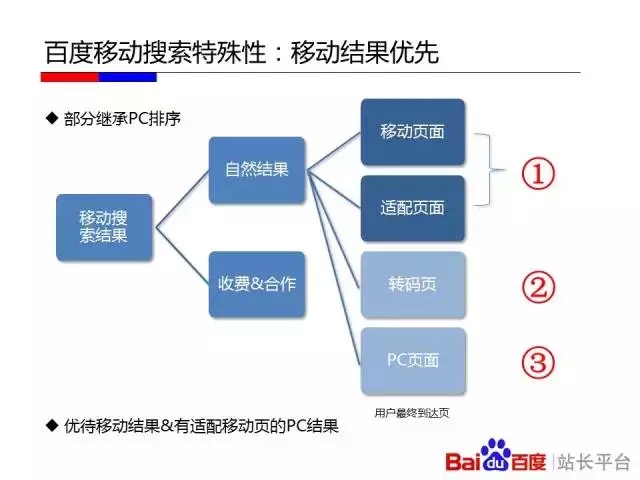 百度移动搜索特殊性：移动结果优先

◆ 部分继承PC排序

移动搜索结果

自然结果

收费&合作

移动页面

适配页面

转码页

PC页面

①

②

③

用户最终到达页

◆ 优待移动结果&有适配移动页的PC结果

Bai du 百度 | 站长平台